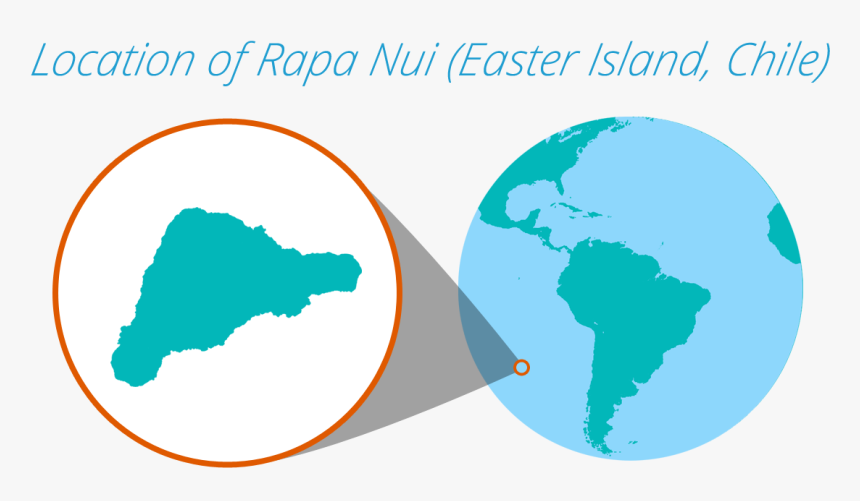 Location of Rapa Nui (Easter Island, Chile)